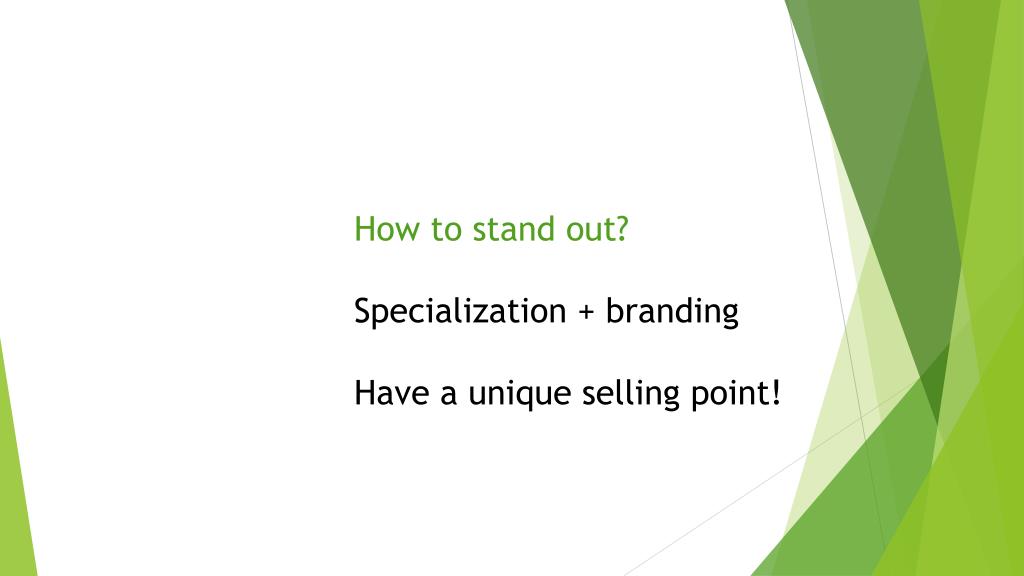 How to stand out?

Specialization + branding

Have a unique selling point!